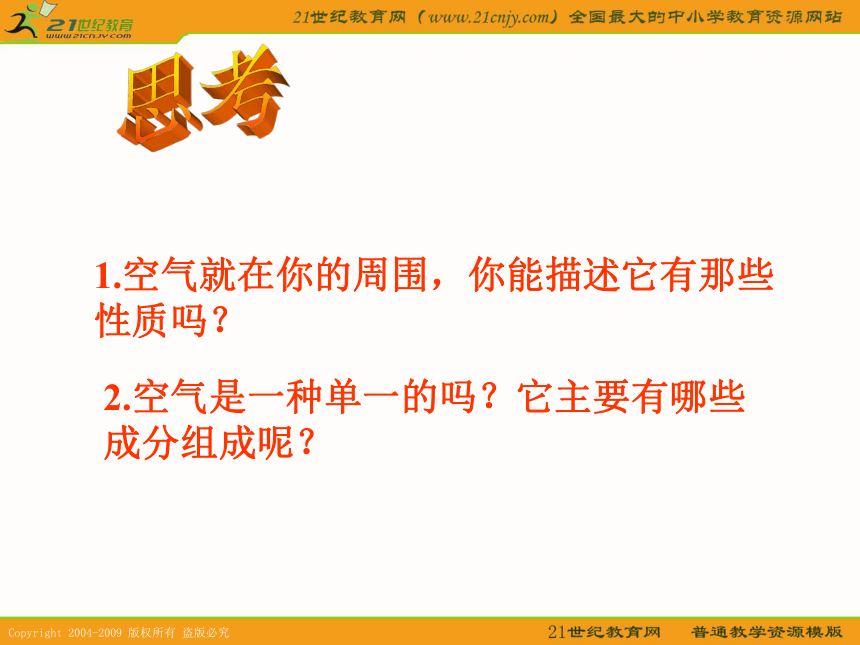 21世纪教育
www.21cnjy.com

21世纪教育网（www.21cnjy.com）全国最大的中小学教育资源网站

思考

1.空气就在你的周围，你能描述它有那些性质吗？

2.空气是一种单一的吗？它主要有哪些成分组成呢？

Copyright 2004-2009 版权所有 盗版必究

21世纪教育网 普通教学资源模版